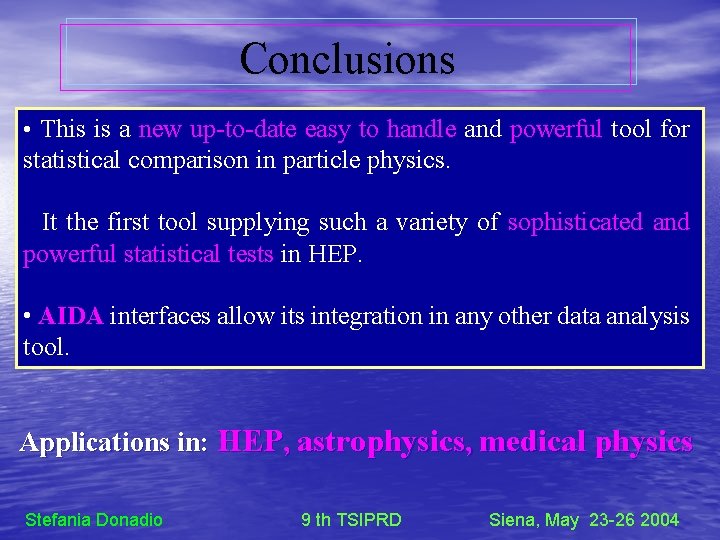 Conclusions

• This is a new up-to-date easy to handle and powerful tool for statistical comparison in particle physics.

It the first tool supplying such a variety of sophisticated and powerful statistical tests in HEP.

• AIDA interfaces allow its integration in any other data analysis tool.

Applications in: HEP, astrophysics, medical physics

Stefania Donadio 9 th TSIPRD Siena, May 23-26 2004